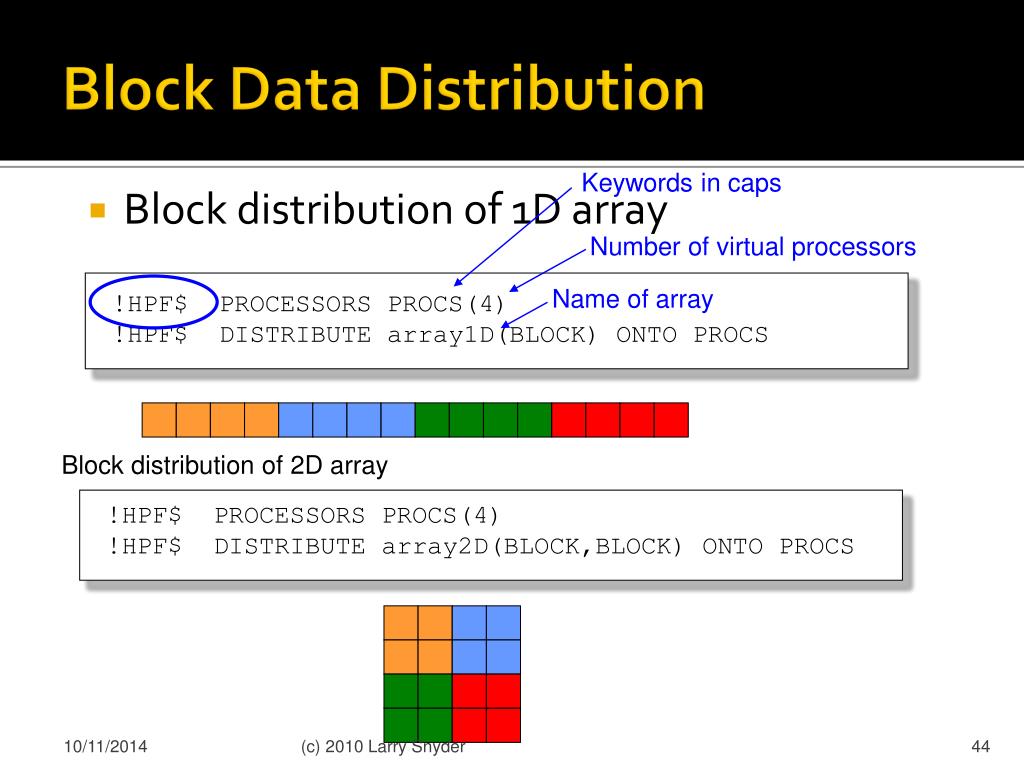 Block Data Distribution

Block distribution of 1D array

Keywords in caps

Number of virtual processors

Name of array

!HPF$ PROCESSORS PROCS(4)
!HPF$ DISTRIBUTE array1D(BLOCK) ONTO PROCS

Block distribution of 2D array

!HPF$ PROCESSORS PROCS(4)
!HPF$ DISTRIBUTE array2D(BLOCK,BLOCK) ONTO PROCS

10/11/2014

(c) 2010 Larry Snyder

44